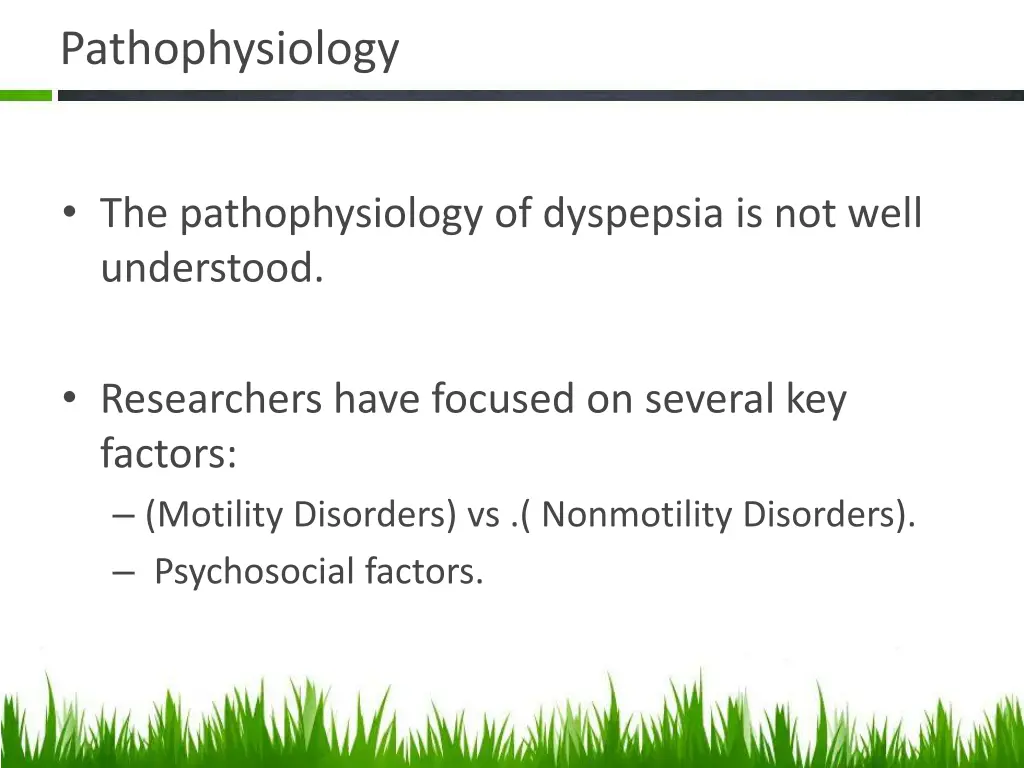 Pathophysiology

• The pathophysiology of dyspepsia is not well understood.

• Researchers have focused on several key factors:
– (Motility Disorders) vs .( Nonmotility Disorders).
– Psychosocial factors.